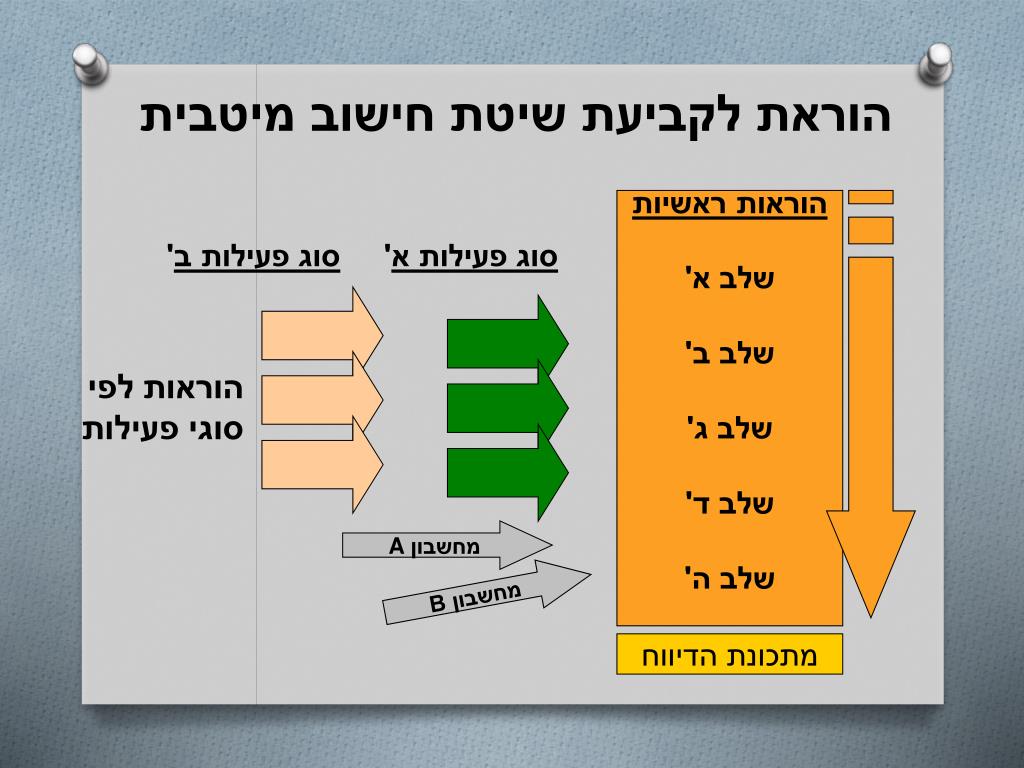 הוראת לקביעת שיטת חישוב מיטבית

הוראות ראשיות

שלב א'

שלב ב'

שלב ג'

שלב ד'

שלב ה'

מתכונת הדיווח

סוג פעילות א'

סוג פעילות ב'

הוראות לפי סוגי פעילות

מחשבון A

מחשבון B